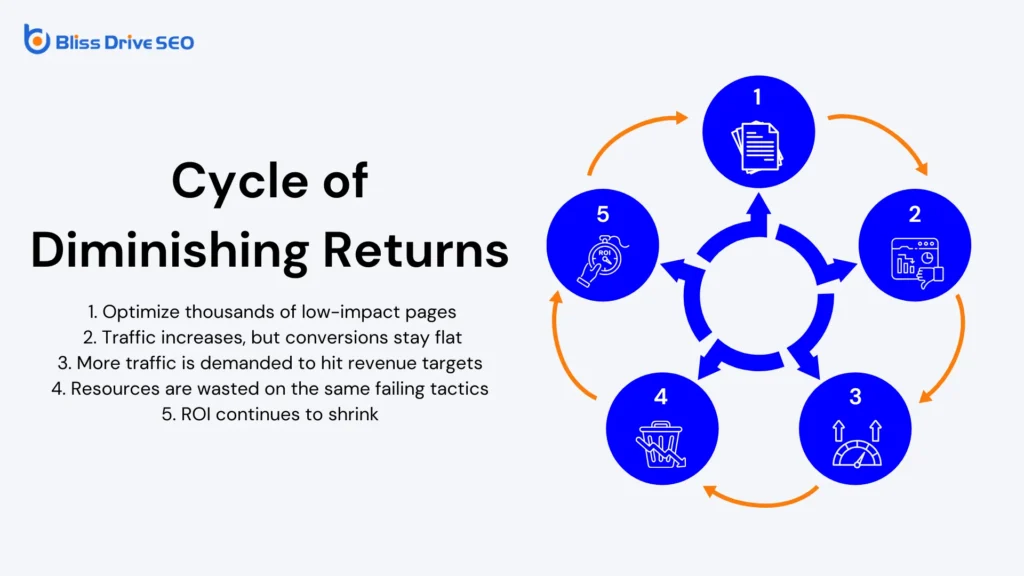 Bliss Drive SEO

Cycle of Diminishing Returns

1. Optimize thousands of low-impact pages
2. Traffic increases, but conversions stay flat
3. More traffic is demanded to hit revenue targets
4. Resources are wasted on the same failing tactics
5. ROI continues to shrink

1

2

3

4

5

ROI